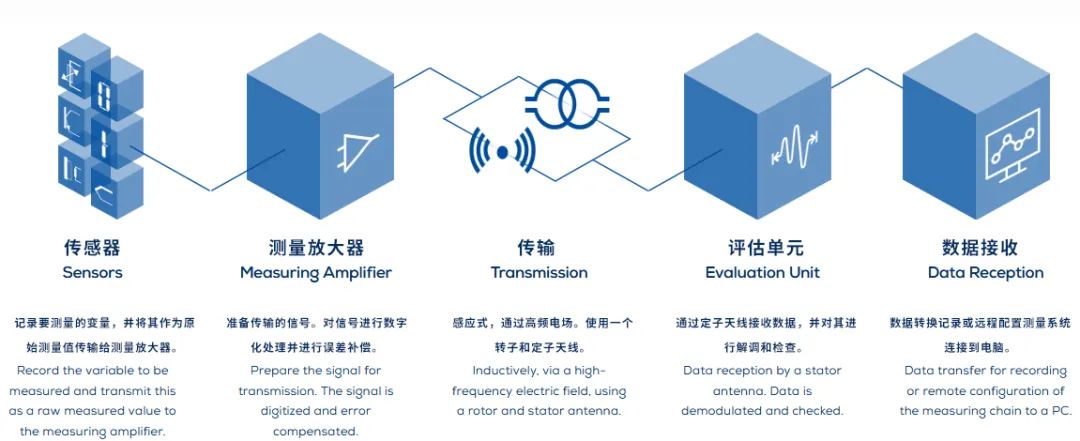 传感器
Sensors

记录要测量的变量，并将其作为原始测量值传输给测量放大器。
Record the variable to be measured and transmit this as a raw measured value to the measuring amplifier.

测量放大器
Measuring Amplifier

准备传输的信号。对信号进行数字化处理并进行误差补偿。
Prepare the signal for transmission. The signal is digitized and error compensated.

传输
Transmission

感应式，通过高频电场。使用一个转子和定子天线。
Inductively, via a high-frequency electric field, using a rotor and stator antenna.

评估单元
Evaluation Unit

通过定子天线接收数据，并对其进行解调和检查。
Data reception by a stator antenna. Data is demodulated and checked.

数据接收
Data Reception

数据转换记录或远程配置测量系统连接到电脑。
Data transfer for recording or remote configuration of the measuring chain to a PC.